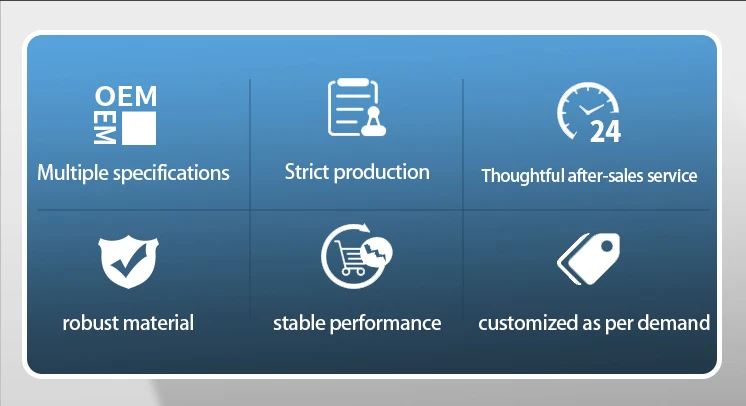 OEM
OEM

Multiple specifications

Strict production

24

Thoughtful after-sales service

robust material

stable performance

customized as per demand